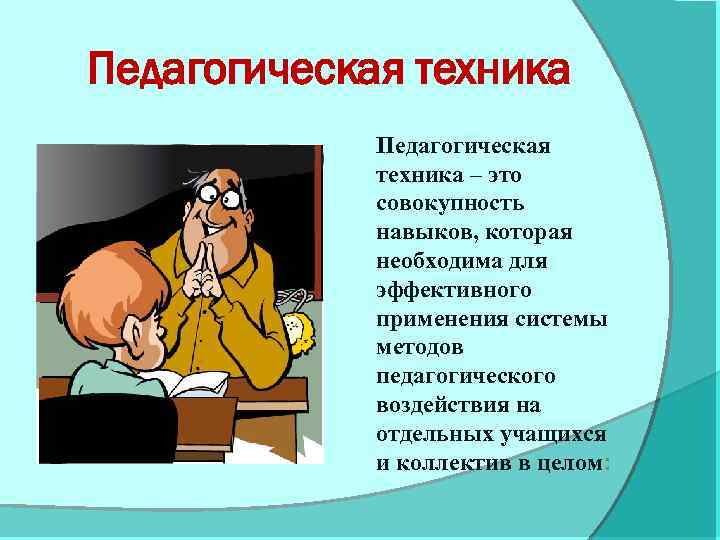 Педагогическая техника

Педагогическая техника – это совокупность навыков, которая необходима для эффективного применения системы методов педагогического воздействия на отдельных учащихся и коллектив в целом: